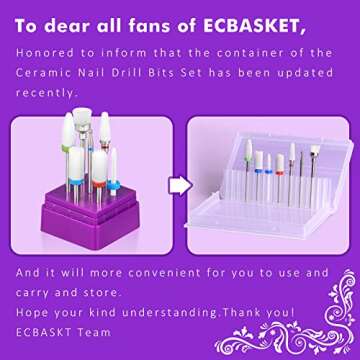 To dear all fans of ECBASKET,

Honored to inform that the container of the Ceramic Nail Drill Bits Set has been updated recently.

And it will more convenient for you to use and carry and store.
Hope your kind understanding,Thank you!
ECBASKT Team